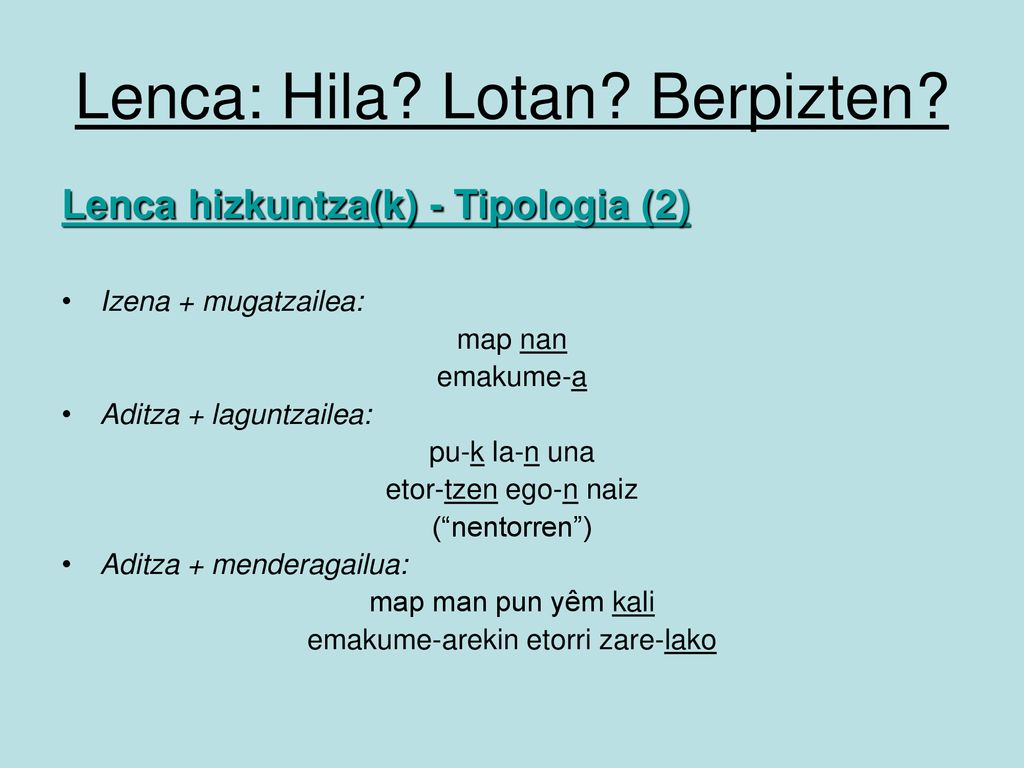 Lenca: Hila? Lotan? Berpizten?

Lenca hizkuntza(k) - Tipologia (2)

• Izena + mugatzailea:

map nan

emakume-a

• Aditza + laguntzailea:

pu-k la-n una

etor-tzen ego-n naiz

(“nentorren”)

• Aditza + menderagailua:

map man pun yêm kali

emakume-arekin etorri zare-lako